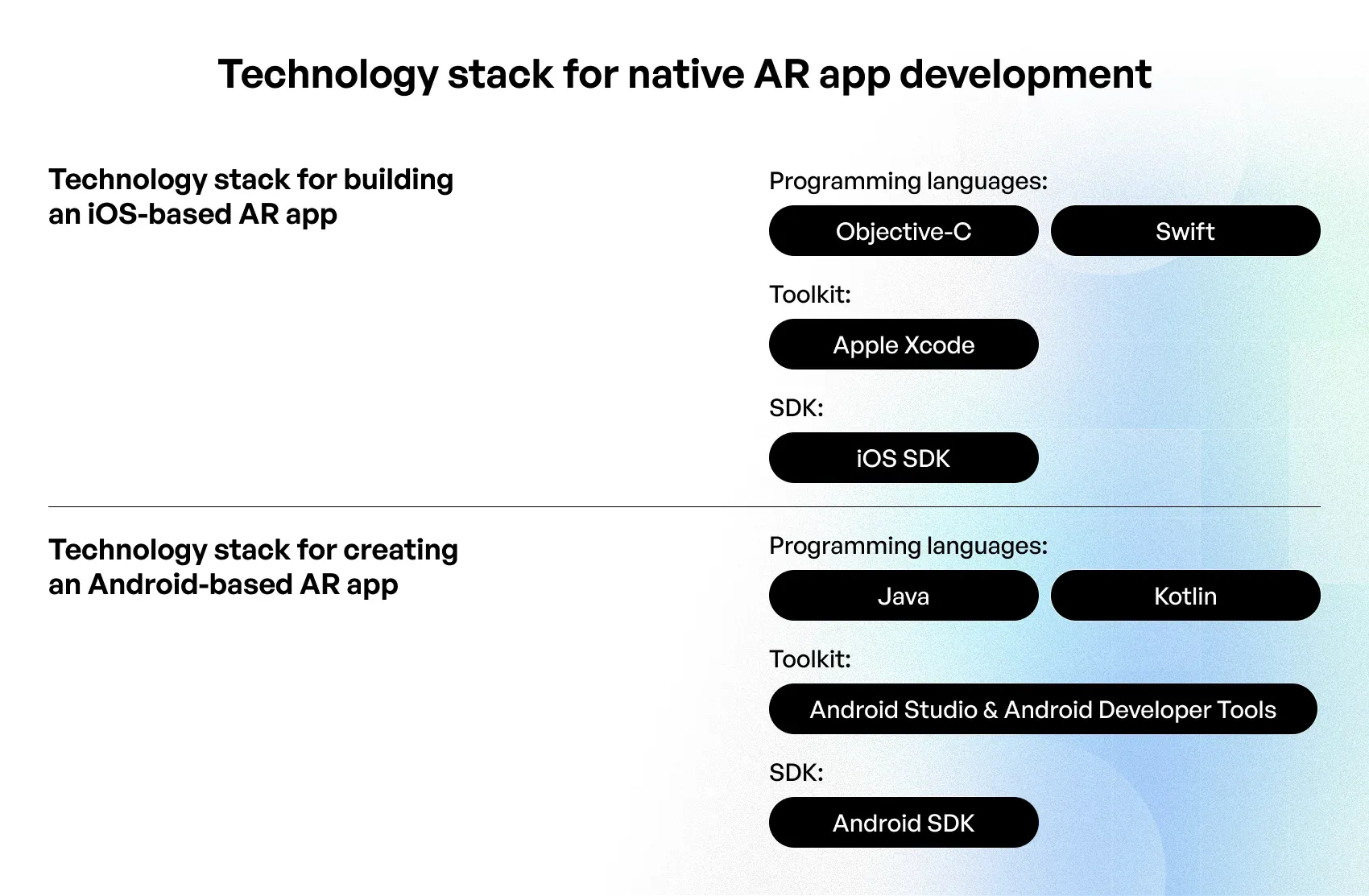 Technology stack for native AR app development

Technology stack for building an iOS-based AR app

Programming languages:

Objective-C

Swift

Toolkit:

Apple Xcode

SDK:

iOS SDK

Technology stack for creating an Android-based AR app

Programming languages:

Java

Kotlin

Toolkit:

Android Studio & Android Developer Tools

SDK:

Android SDK